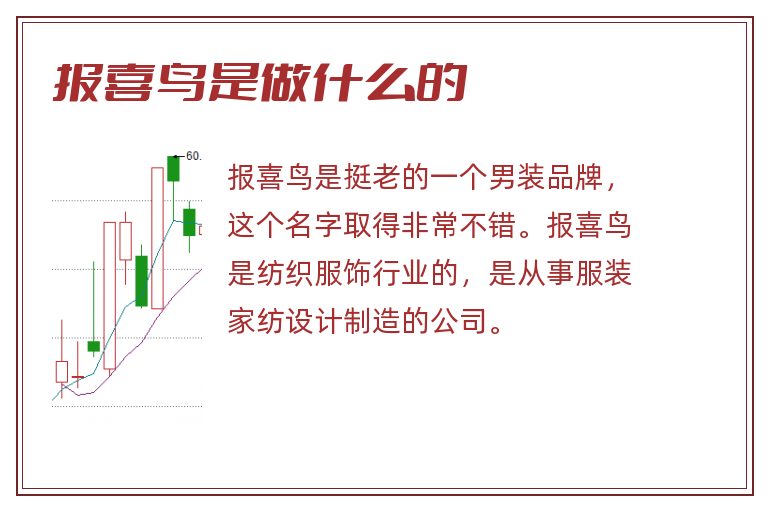 报喜鸟是做什么的

60.

报喜鸟是挺老的一个男装品牌，这个名字取得非常不错。报喜鸟是纺织服饰行业的，是从事服装家纺设计制造的公司。